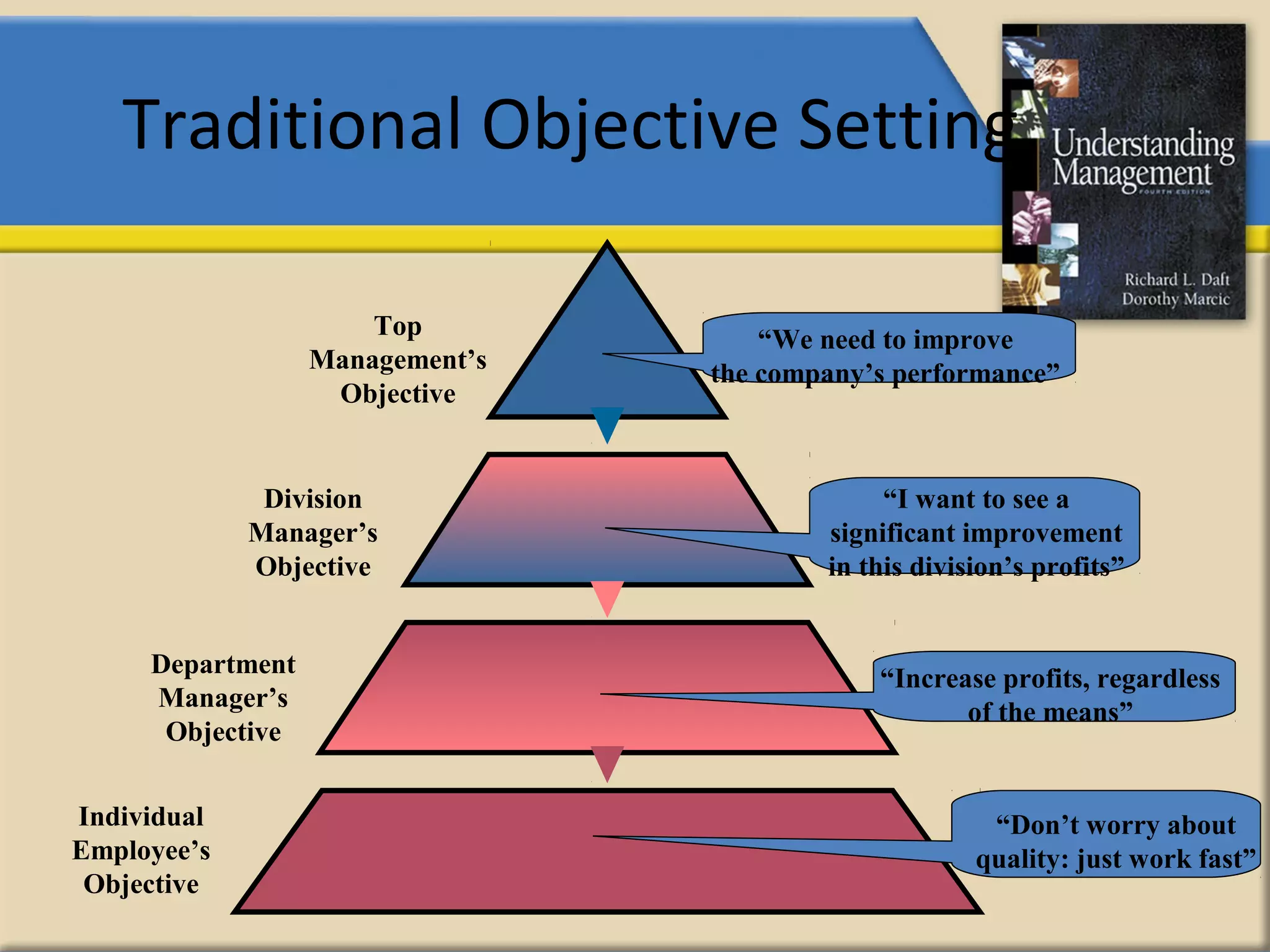 Traditional Objective Setting

Understanding Management
FOURTH EDITION
Richard L. Daft
Dorothy Marcic

Top Management's Objective

"We need to improve the company's performance"

Division Manager's Objective

"I want to see a significant improvement in this division's profits"

Department Manager's Objective

"Increase profits, regardless of the means"

Individual Employee's Objective

"Don't worry about quality: just work fast"